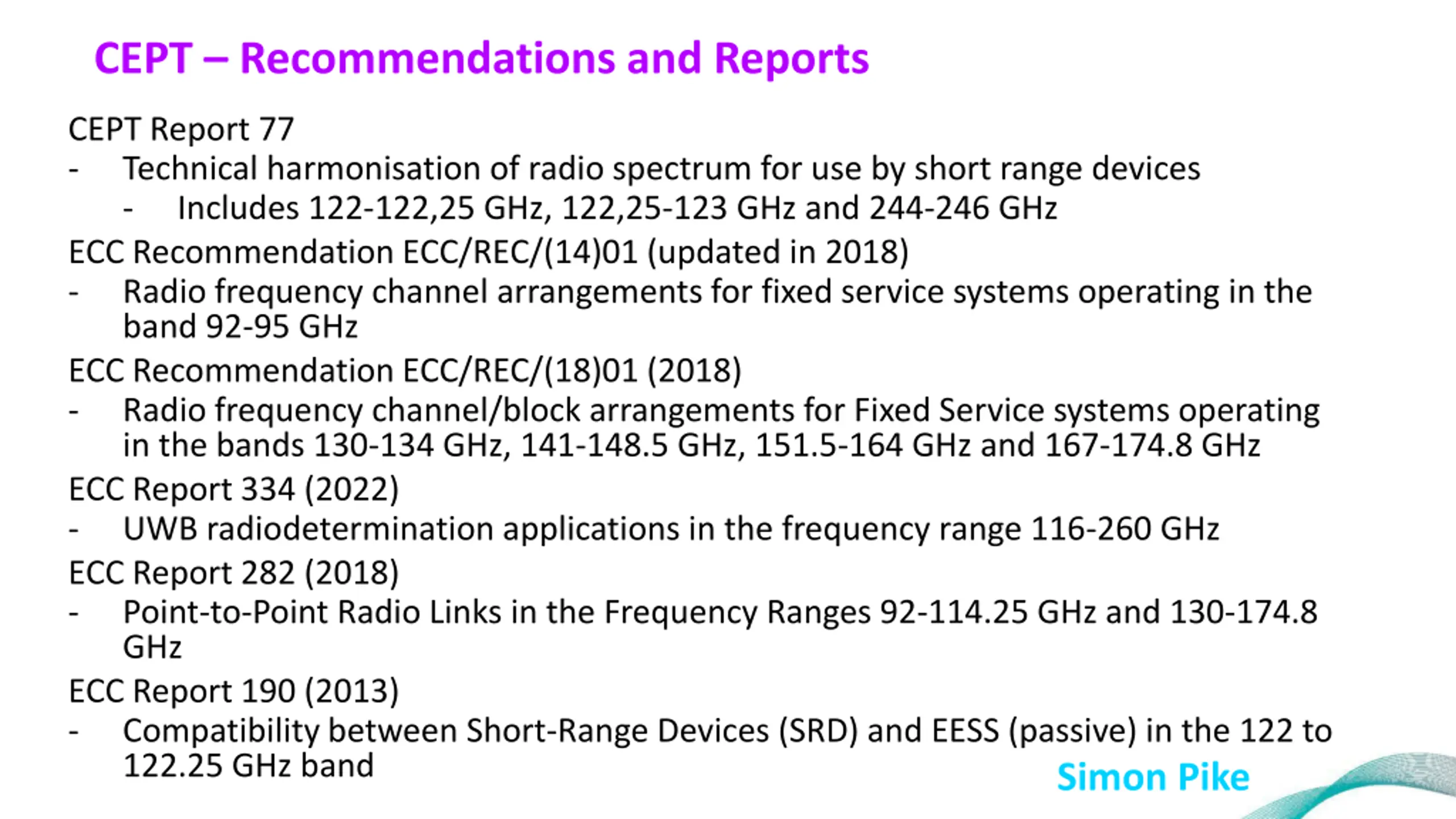 CEPT – Recommendations and Reports

CEPT Report 77
- Technical harmonisation of radio spectrum for use by short range devices
- Includes 122-122,25 GHz, 122,25-123 GHz and 244-246 GHz

ECC Recommendation ECC/REC/(14)01 (updated in 2018)
- Radio frequency channel arrangements for fixed service systems operating in the band 92-95 GHz

ECC Recommendation ECC/REC/(18)01 (2018)
- Radio frequency channel/block arrangements for Fixed Service systems operating in the bands 130-134 GHz, 141-148.5 GHz, 151.5-164 GHz and 167-174.8 GHz

ECC Report 334 (2022)
- UWB radiodetermination applications in the frequency range 116-260 GHz

ECC Report 282 (2018)
- Point-to-Point Radio Links in the Frequency Ranges 92-114.25 GHz and 130-174.8 GHz

ECC Report 190 (2013)
- Compatibility between Short-Range Devices (SRD) and EESS (passive) in the 122 to 122.25 GHz band

Simon Pike